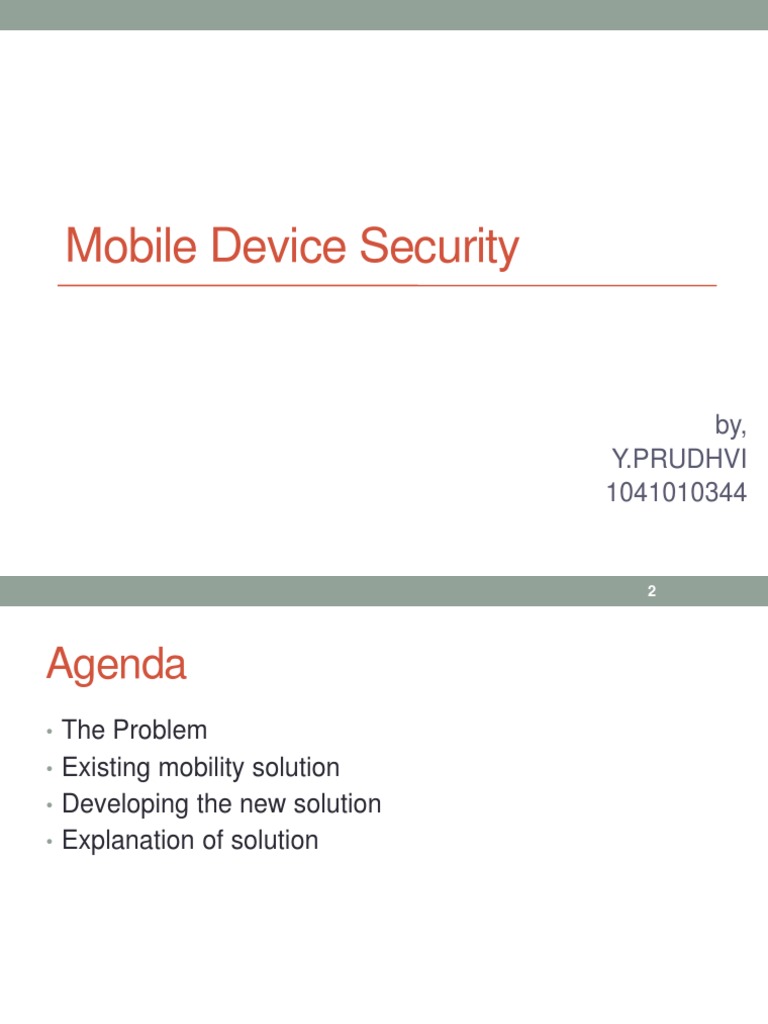 Mobile Device Security

by,
Y.PRUDHVI
1041010344

2

Agenda

• The Problem
• Existing mobility solution
• Developing the new solution
• Explanation of solution